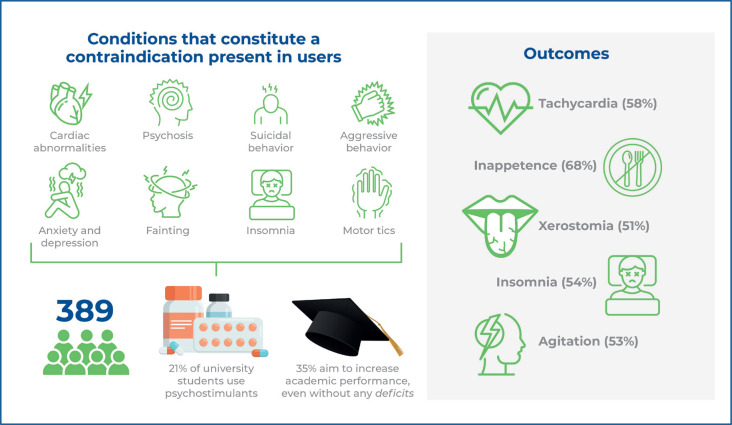 Conditions that constitute a contraindication present in users

Cardiac abnormalities

Psychosis

Suicidal behavior

Aggressive behavior

Anxiety and depression

Fainting

Insomnia

Motor tics

389

21% of university students use psychostimulants

35% aim to increase academic performance, even without any deficits

Outcomes

Tachycardia (58%)

Inappetence (68%)

Xerostomia (51%)

Insomnia (54%)

Agitation (53%)